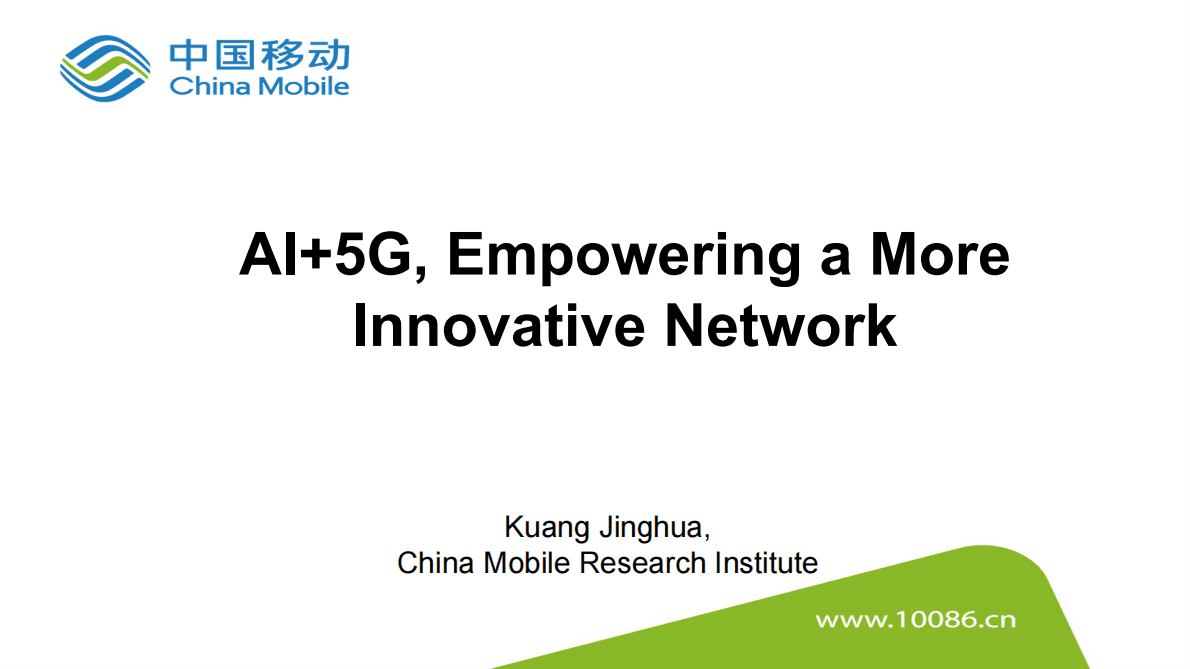 中国移动
China Mobile

AI+5G, Empowering a More Innovative Network

Kuang Jinghua,
China Mobile Research Institute

www.10086.cn